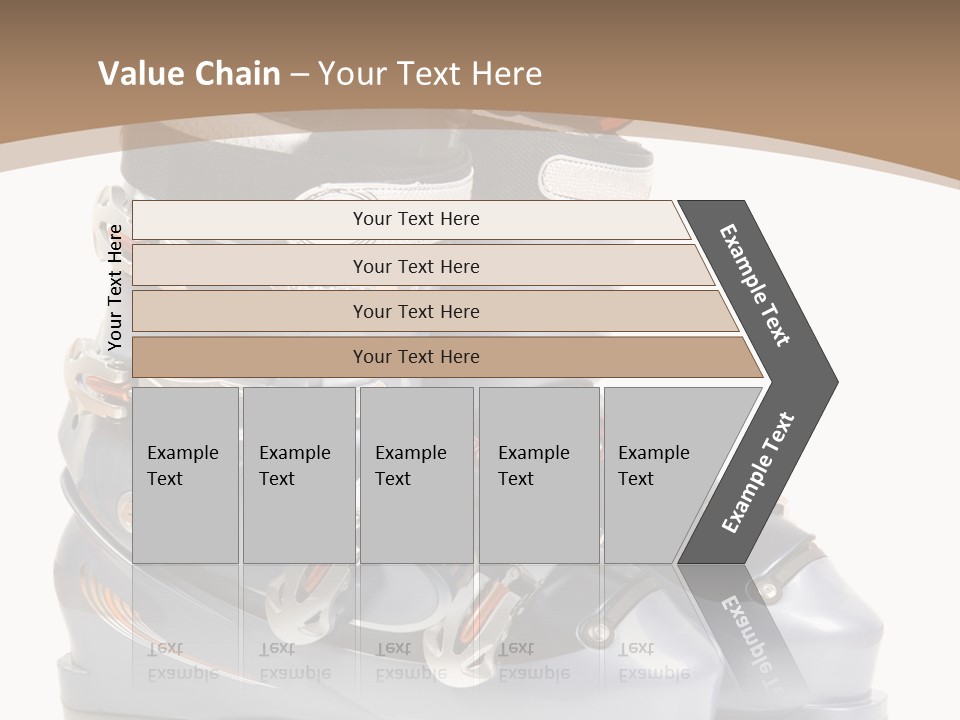 Value Chain – Your Text Here

Your Text Here

Your Text Here

Your Text Here

Your Text Here

Your Text Here

Example Text

Example Text

Example Text

Example Text

Example Text

Example Text

Example Text